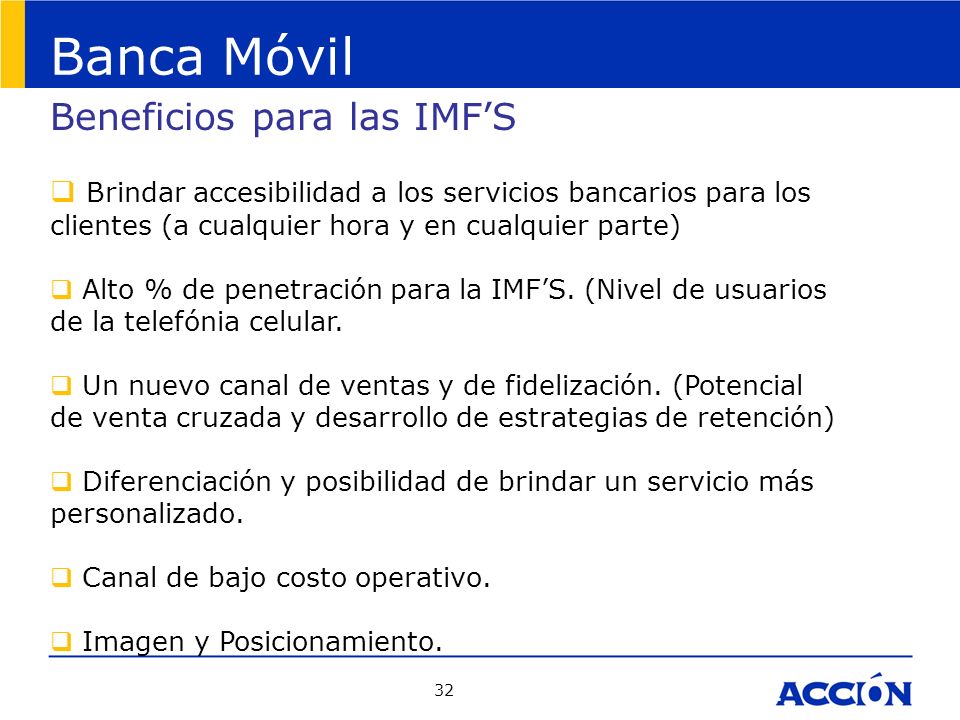 Banca Móvil

Beneficios para las IMF’S

❑ Brindar accesibilidad a los servicios bancarios para los clientes (a cualquier hora y en cualquier parte)

❑ Alto % de penetración para la IMF’S. (Nivel de usuarios de la telefónia celular.

❑ Un nuevo canal de ventas y de fidelización. (Potencial de venta cruzada y desarrollo de estrategias de retención)

❑ Diferenciación y posibilidad de brindar un servicio más personalizado.

❑ Canal de bajo costo operativo.

❑ Imagen y Posicionamiento.

32

ACCIÓN